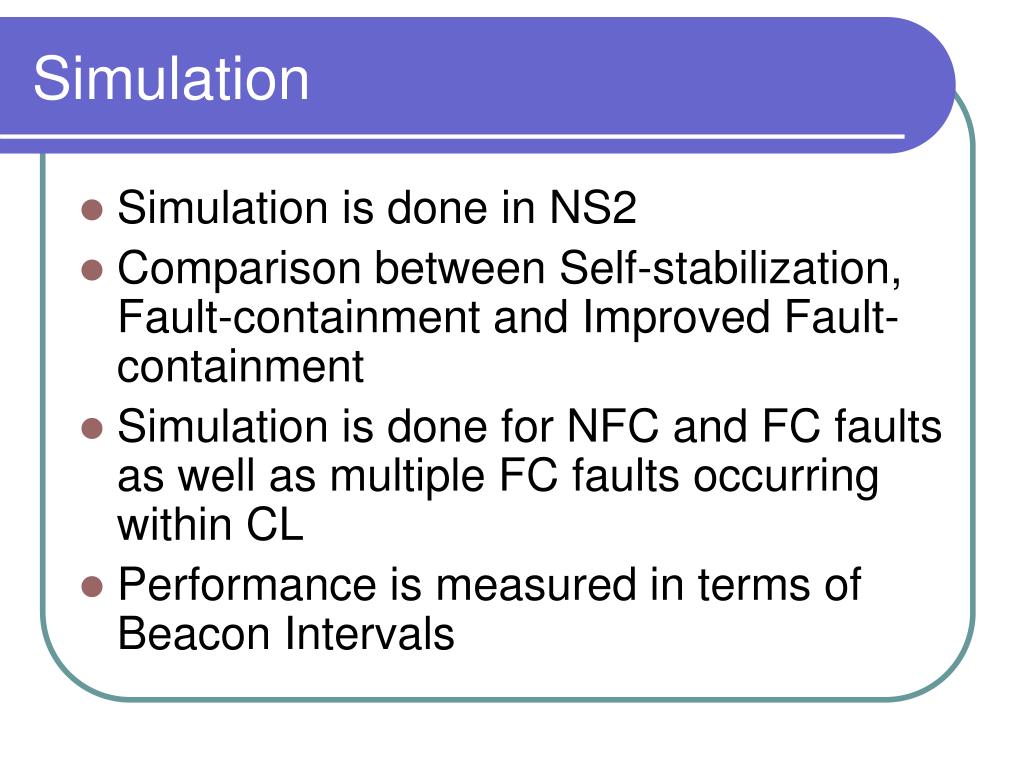 Simulation

- Simulation is done in NS2
- Comparison between Self-stabilization, Fault-containment and Improved Fault-containment
- Simulation is done for NFC and FC faults as well as multiple FC faults occurring within CL
- Performance is measured in terms of Beacon Intervals